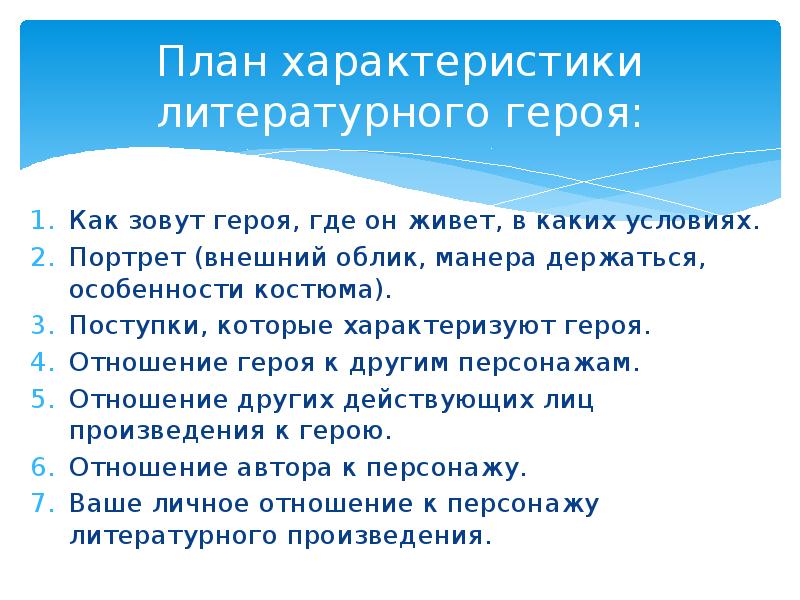 План характеристики литературного героя:

1. Как зовут героя, где он живет, в каких условиях.
2. Портрет (внешний облик, манера держаться, особенности костюма).
3. Поступки, которые характеризуют героя.
4. Отношение героя к другим персонажам.
5. Отношение других действующих лиц произведения к герою.
6. Отношение автора к персонажу.
7. Ваше личное отношение к персонажу литературного произведения.